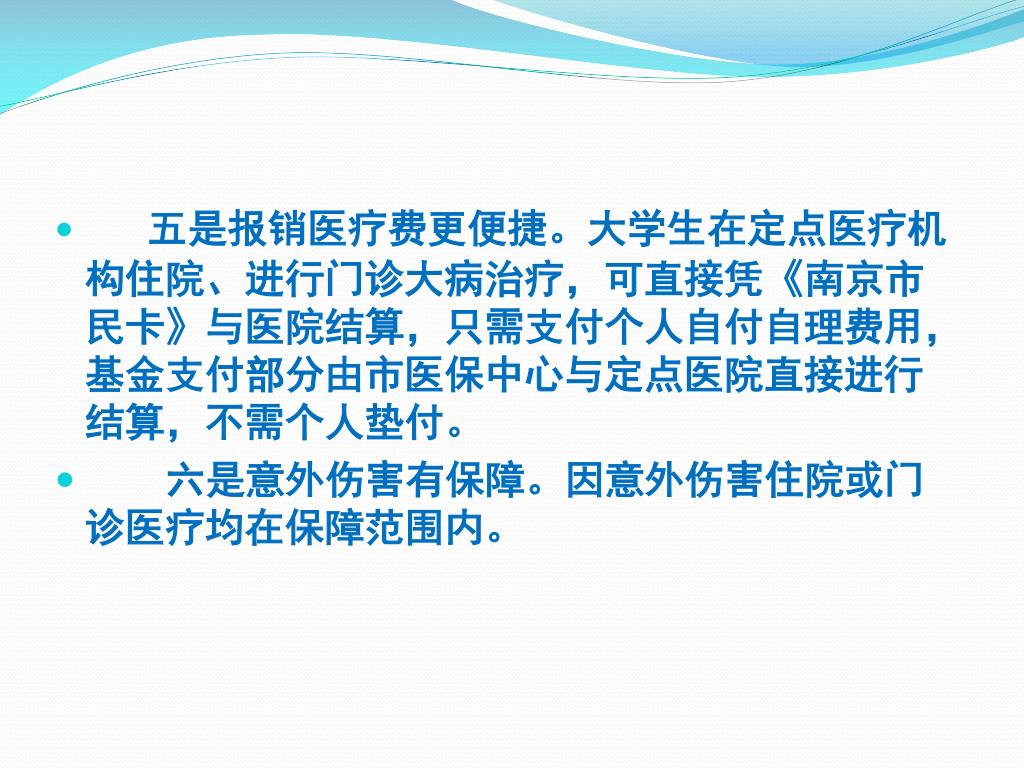 五是报销医疗费更便捷。大学生在定点医疗机构住院、进行门诊大病治疗，可直接凭《南京市民卡》与医院结算，只需支付个人自付自理费用，基金支付部分由市医保中心与定点医院直接进行结算，不需个人垫付。

六是意外伤害有保障。因意外伤害住院或门诊医疗均在保障范围内。